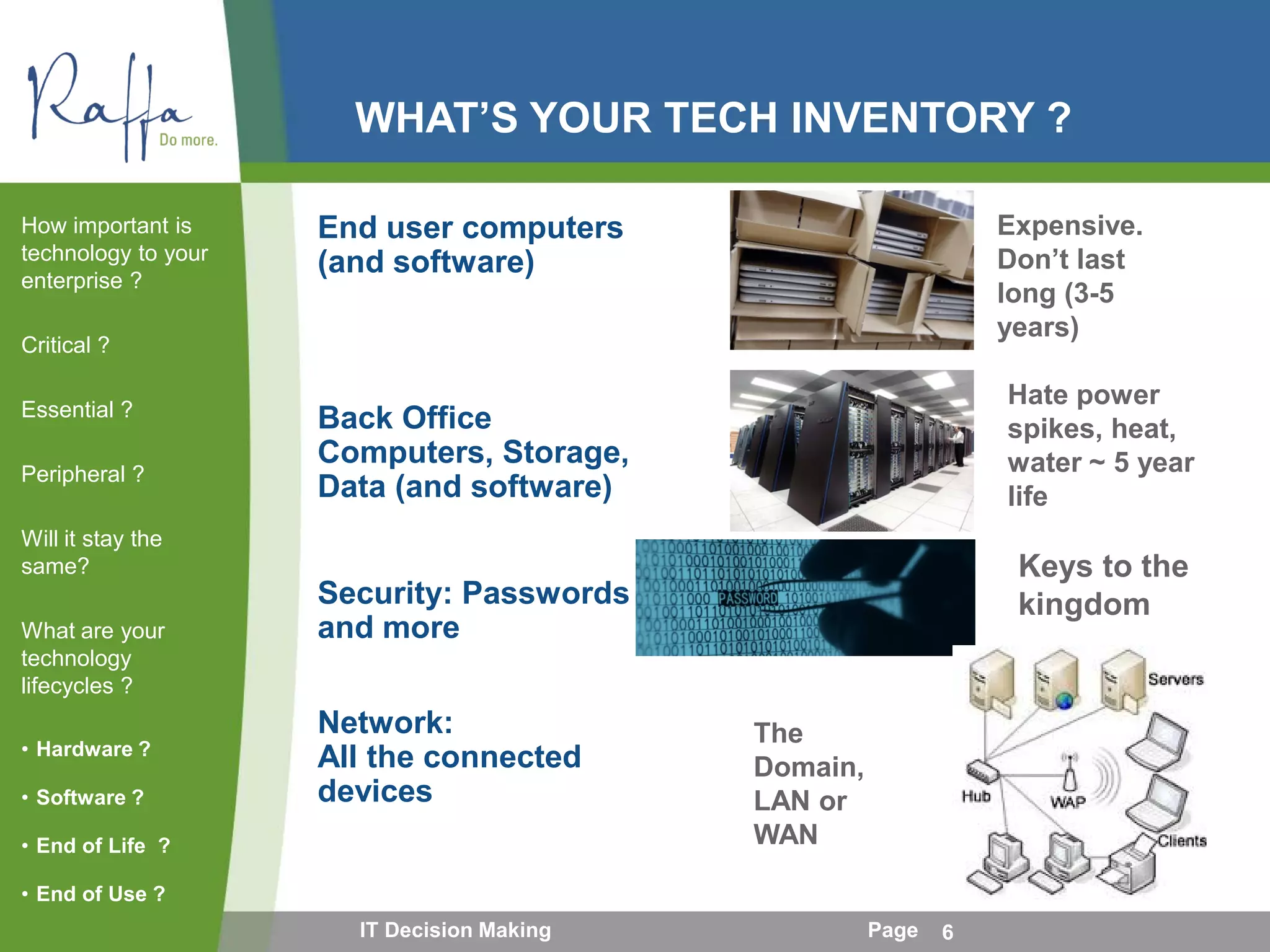 Raffa
Do more.

WHAT'S YOUR TECH INVENTORY ?

How important is technology to your enterprise ?

Critical ?

Essential ?

Peripheral ?

Will it stay the same?

What are your technology lifecycles ?

• Hardware ?

• Software ?

• End of Life ?

• End of Use ?

End user computers (and software)

Expensive. Don't last long (3-5 years)

Back Office Computers, Storage, Data (and software)

Hate power spikes, heat, water ~ 5 year life

Security: Passwords and more

PASSWORD

Keys to the kingdom

Network: All the connected devices

The Domain, LAN or WAN

Servers

Hub

WAP

Clients

IT Decision Making

Page 6